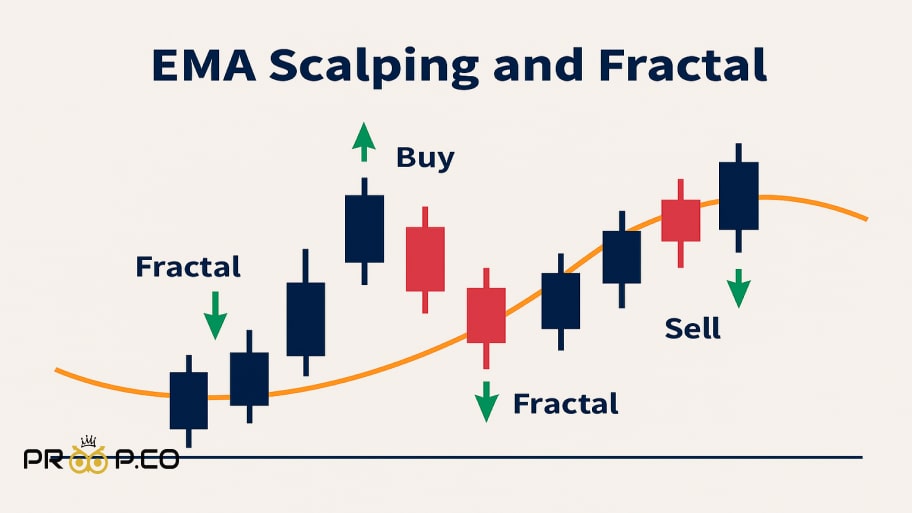 EMA Scalping and Fractal

Buy

Fractal

Sell

Fractal

PROOP.CO